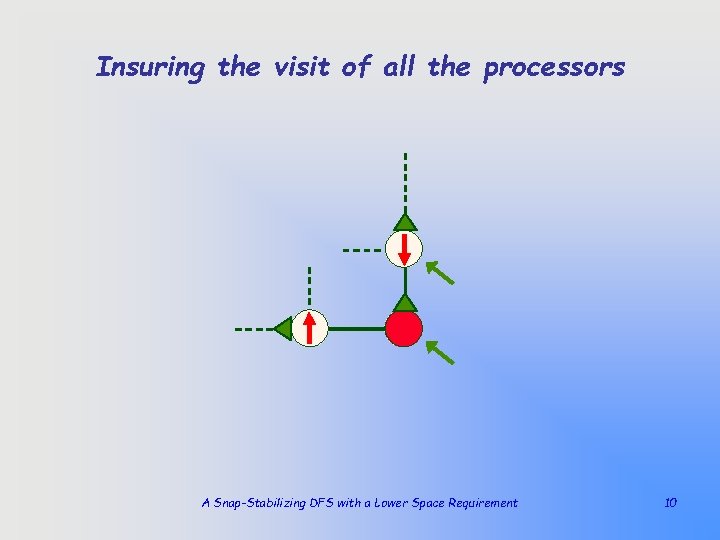 Insuring the visit of all the processors

A Snap-Stabilizing DFS with a Lower Space Requirement

10